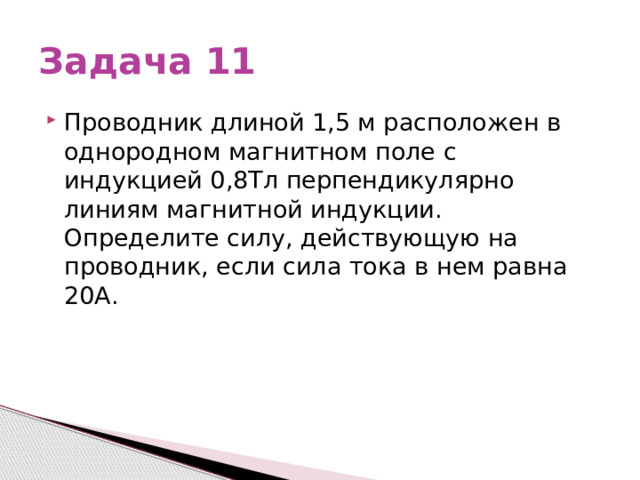 Задача 11

Проводник длиной 1,5 м расположен в однородном магнитном поле с индукцией 0,8Тл перпендикулярно линиям магнитной индукции. Определите силу, действующую на проводник, если сила тока в нем равна 20А.